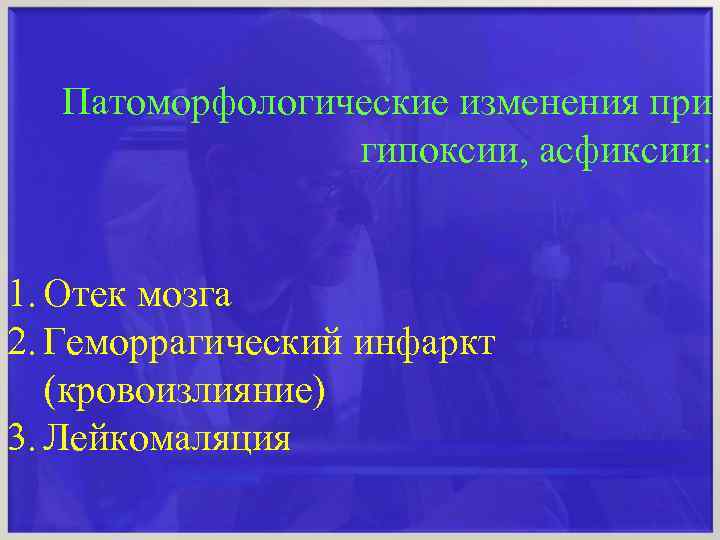 Патоморфологические изменения при гипоксии, асфиксии:

1. Отек мозга
2. Геморрагический инфаркт (кровоизлияние)
3. Лейкомаляция